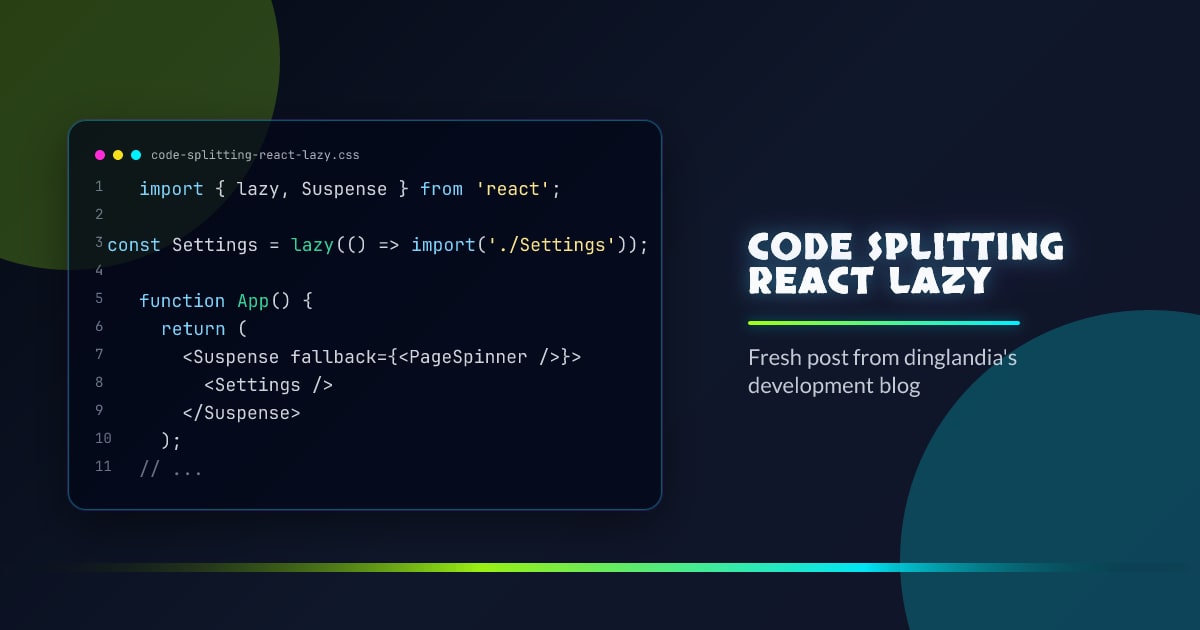 code-splitting-react-lazy.css

1 import { lazy, Suspense } from 'react';
2
3 const Settings = lazy(() => import('./Settings'));
4
5 function App() {
6 return (
7 <Suspense fallback={<PageSpinner />}>
8 <Settings />
9 </Suspense>
10 );
11 // ...

CODE SPLITTING REACT LAZY

Fresh post from dinglandia's development blog